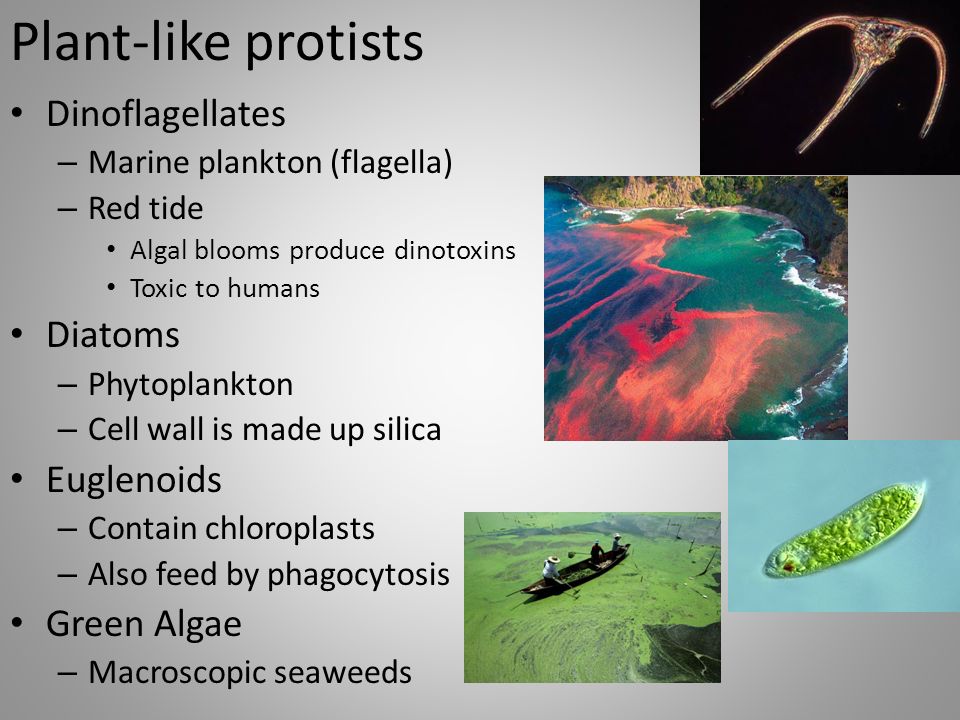 Plant-like protists

• Dinoflagellates
 – Marine plankton (flagella)
 – Red tide
  • Algal blooms produce dinotoxins
  • Toxic to humans
• Diatoms
 – Phytoplankton
 – Cell wall is made up silica
• Euglenoids
 – Contain chloroplasts
 – Also feed by phagocytosis
• Green Algae
 – Macroscopic seaweeds